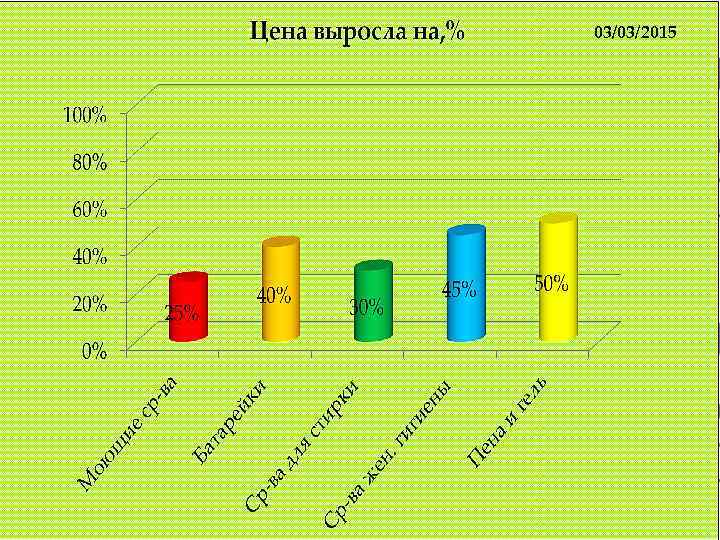 Цена выросла на,%

03/03/2015

100%
80%
60%
40%
20%
0%

25%
40%
30%
45%
50%

Моющие ср-ва
Батарейки
Ср-ва для стирки
Ср-ва жен. гигиены
Пена и гель